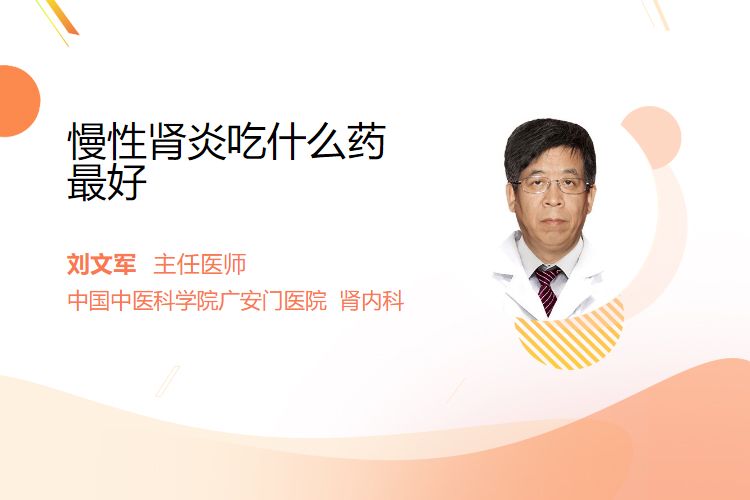 慢性肾炎吃什么药最好

刘文军 主任医师

中国中医科学院广安门医院 肾内科